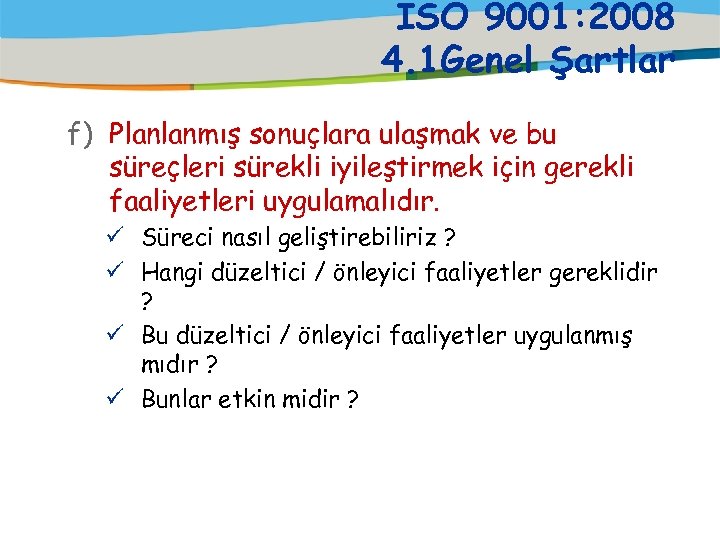 ISO 9001:2008
4.1Genel Şartlar

f) Planlanmış sonuçlara ulaşmak ve bu süreçleri sürekli iyileştirmek için gerekli faaliyetleri uygulamalıdır.

✓ Süreci nasıl geliştirebiliriz ?
✓ Hangi düzeltici / önleyici faaliyetler gereklidir ?
✓ Bu düzeltici / önleyici faaliyetler uygulanmış mıdır ?
✓ Bunlar etkin midir ?